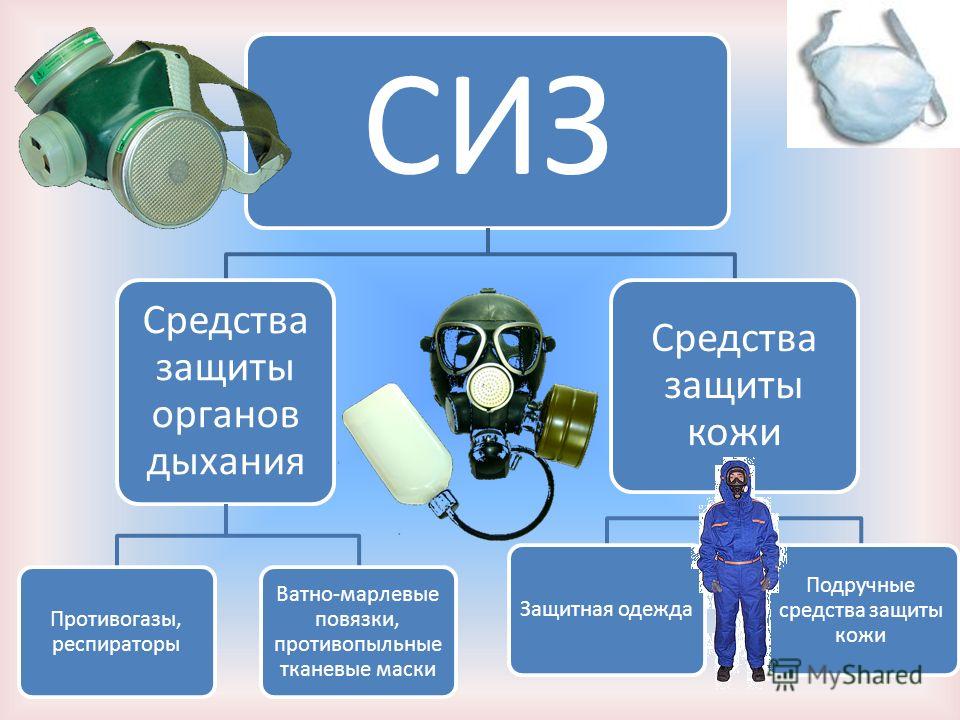 СИЗ

Средства защиты органов дыхания

Средства защиты кожи

Противогазы, респираторы

Ватно-марлевые повязки, противопыльные тканевые маски

Защитная одежда

Подручные средства защиты кожи

MyShared